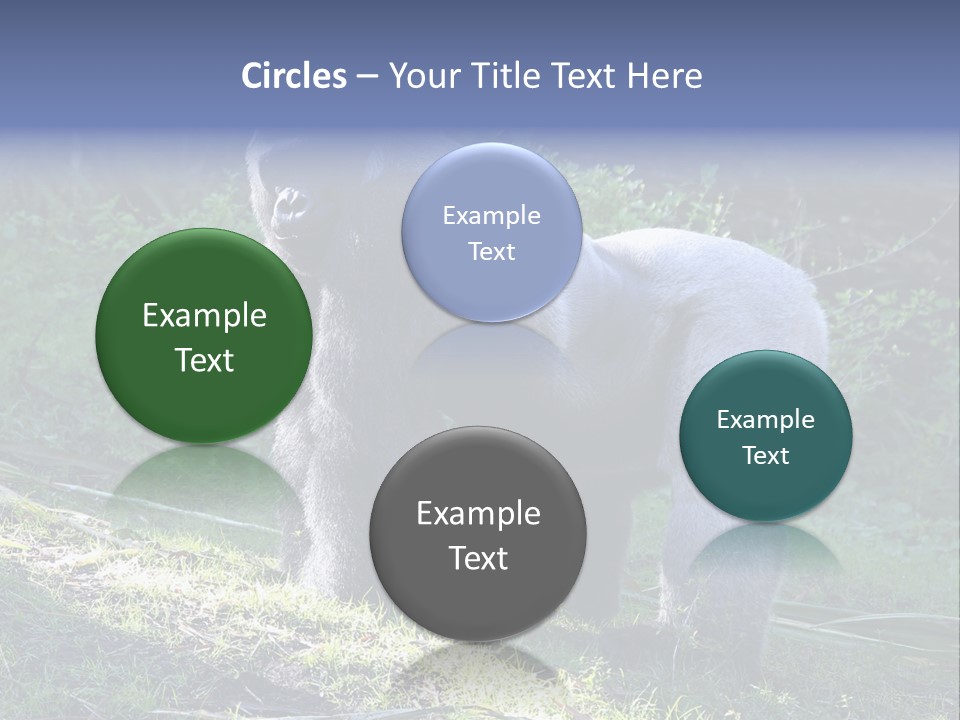 Circles – Your Title Text Here

Example Text

Example Text

Example Text

Example Text